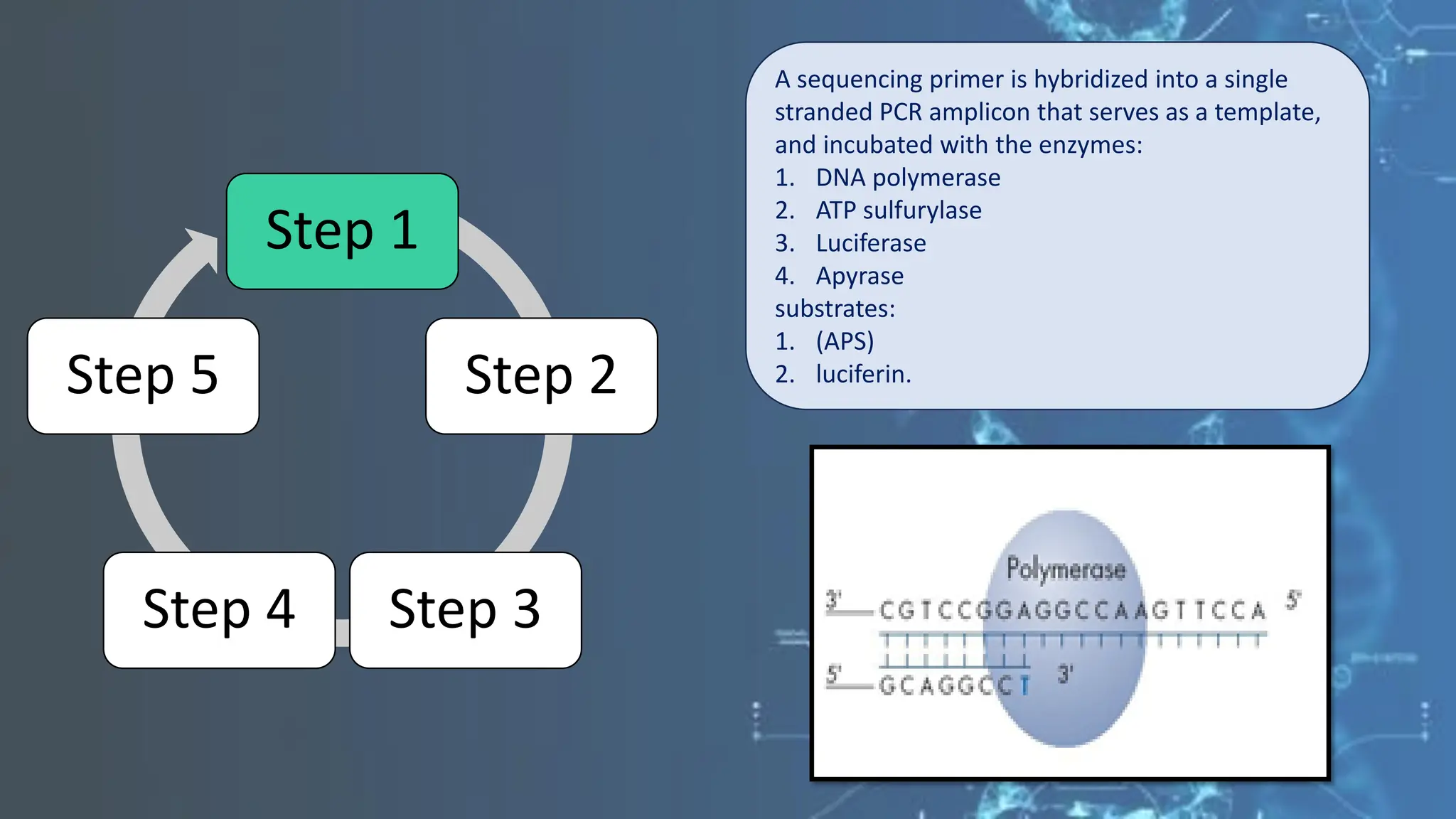 Step 1

Step 2

Step 3

Step 4

Step 5

A sequencing primer is hybridized into a single stranded PCR amplicon that serves as a template, and incubated with the enzymes:
1. DNA polymerase
2. ATP sulfurylase
3. Luciferase
4. Apyrase
substrates:
1. (APS)
2. luciferin.

Polymerase
3' CGTCCGGAGGCCAAGTTCCA 5'
5' GCAGGCCT 3'